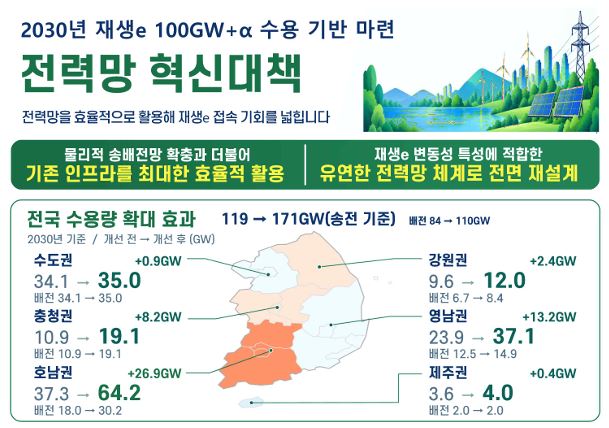 2030년 재생e 100GW+α 수용 기반 마련

전력망 혁신대책

전력망을 효율적으로 활용해 재생e 접속 기회를 넓힙니다

물리적 송배전망 확충과 더불어
기존 인프라를 최대한 효율적 활용

재생e 변동성 특성에 적합한
유연한 전력망 체계로 전면 재설계

전국 수용량 확대 효과 119 → 171GW(송전 기준) 배전 84 → 110GW

2030년 기준 / 개선 전 → 개선 후 (GW)

수도권 +0.9GW
34.1 → 35.0
배전 34.1 → 35.0

충청권 +8.2GW
10.9 → 19.1
배전 10.9 → 19.1

호남권 +26.9GW
37.3 → 64.2
배전 18.0 → 30.2

강원권 +2.4GW
9.6 → 12.0
배전 6.7 → 8.4

영남권 +13.2GW
23.9 → 37.1
배전 12.5 → 14.9

제주권 +0.4GW
3.6 → 4.0
배전 2.0 → 2.0